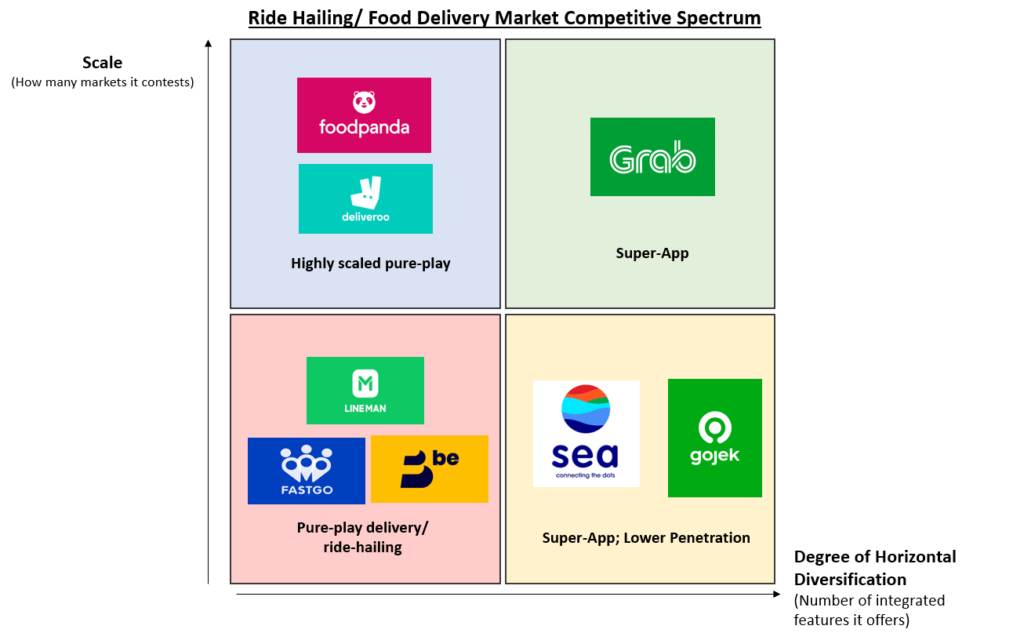 Ride Hailing/ Food Delivery Market Competitive Spectrum

Scale
(How many markets it contests)

foodpanda

deliveroo

Highly scaled pure-play

Grab

Super-App

LINEMAN

FASTGO

be

Pure-play delivery/ ride-hailing

sea
connecting the dots

gojek

Super-App; Lower Penetration

Degree of Horizontal Diversification
(Number of integrated features it offers)